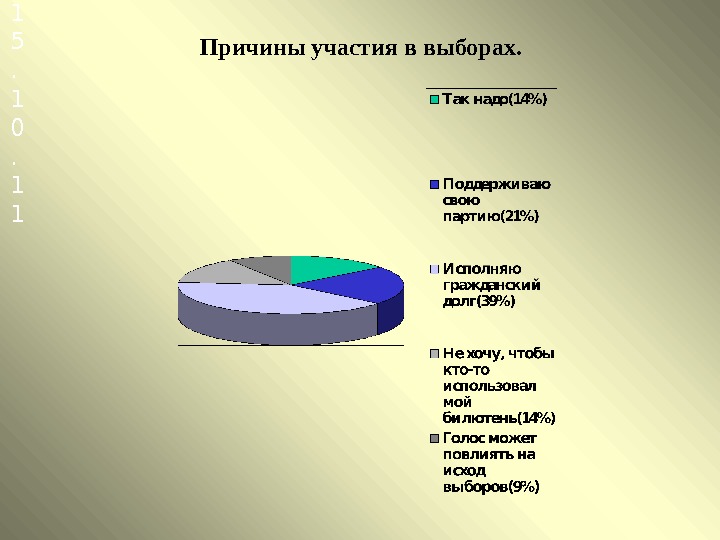 15.10.11

Причины участия в выборах.

Так надо(14%)

Поддерживаю свою партию(21%)

Исполняю гражданский долг(39%)

Не хочу, чтобы кто-то использовал мой билютень(14%)

Голос может повлиять на исход выборов(9%)